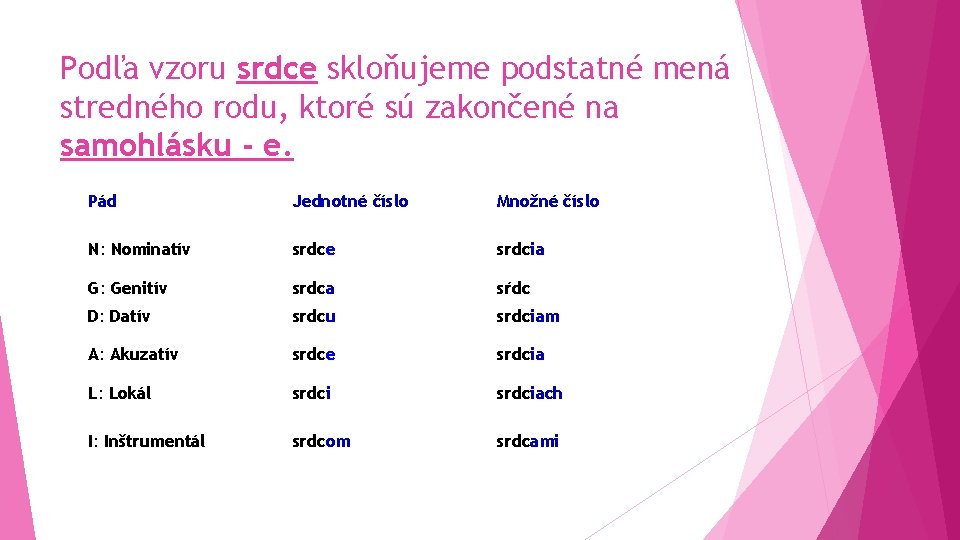 Podľa vzoru srdce skloňujeme podstatné mená stredného rodu, ktoré sú zakončené na samohlásku - e.

| Pád | Jednotné číslo | Množné číslo |
|---|---|---|
| N: Nominatív | srdce | srdcia |
| G: Genitív | srdca | sŕdc |
| D: Datív | srdcu | srdciam |
| A: Akuzatív | srdce | srdcia |
| L: Lokál | srdci | srdciach |
| I: Inštrumentál | srdcom | srdcami |